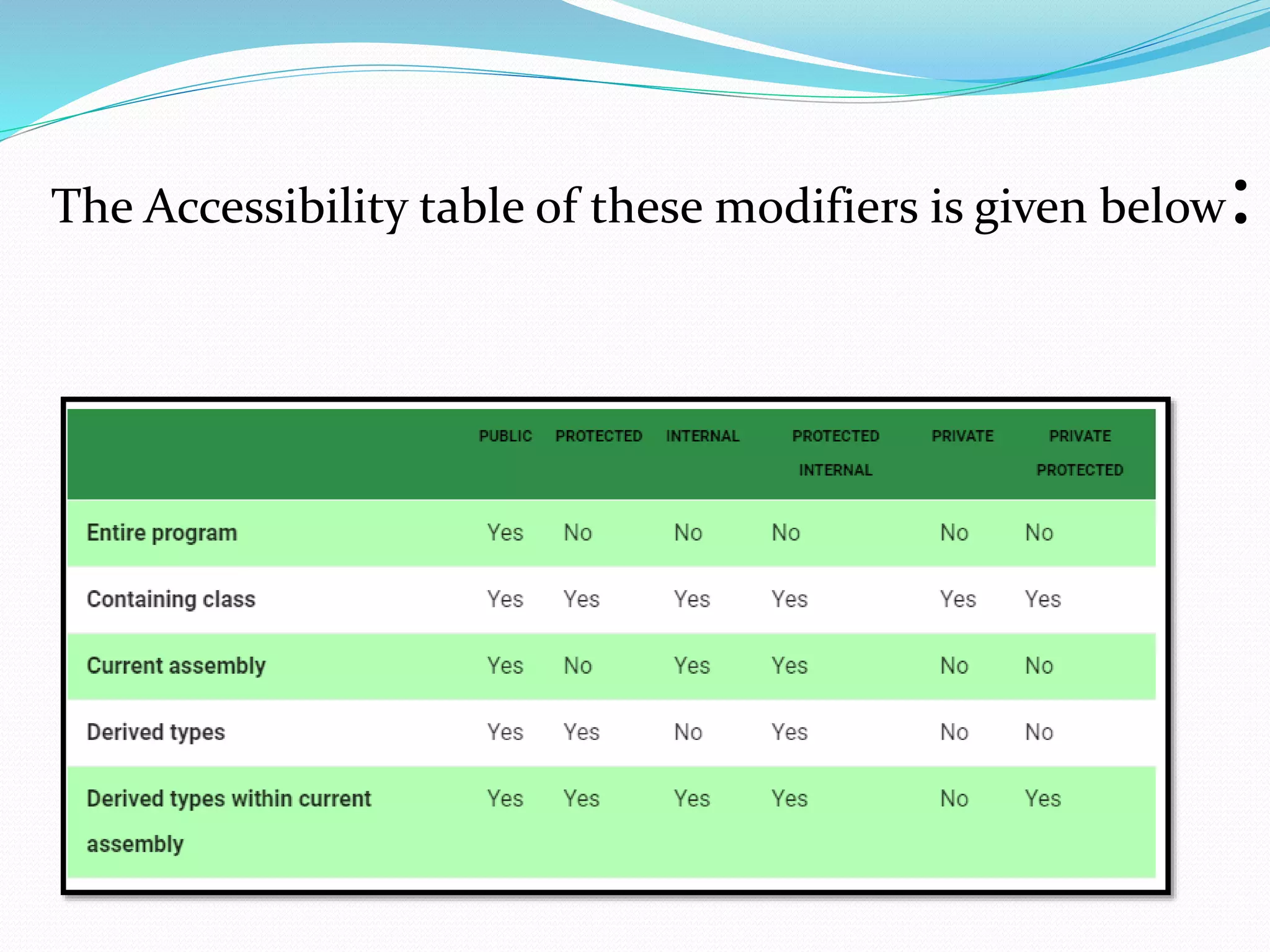 The Accessibility table of these modifiers is given below:

| | PUBLIC | PROTECTED | INTERNAL | PROTECTED INTERNAL | PRIVATE | PRIVATE PROTECTED |
|---|---|---|---|---|---|---|
| Entire program | Yes | No | No | No | No | No |
| Containing class | Yes | Yes | Yes | Yes | Yes | Yes |
| Current assembly | Yes | No | Yes | Yes | No | No |
| Derived types | Yes | Yes | No | Yes | No | No |
| Derived types within current assembly | Yes | Yes | Yes | Yes | No | Yes |